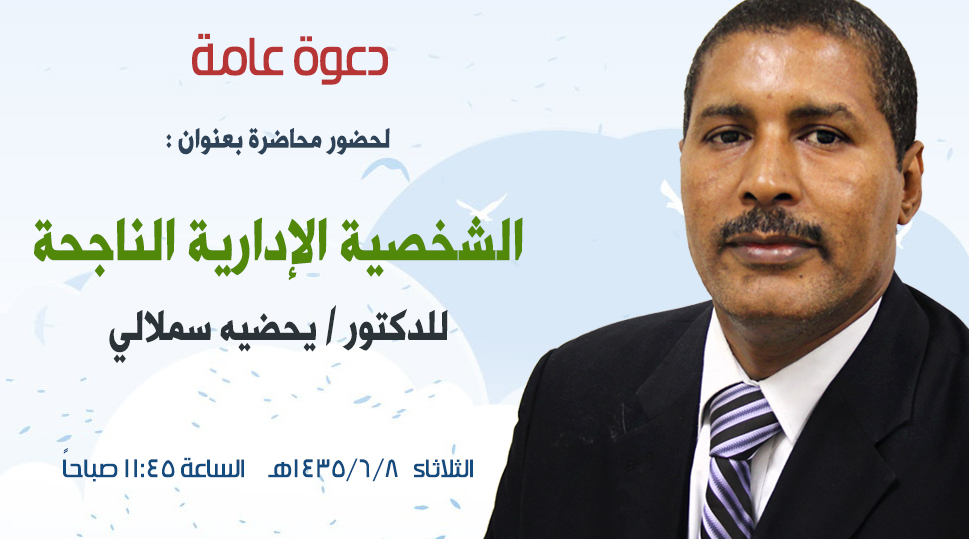 دعوة عامة

لحضور محاضرة بعنوان :

الشخصية الإدارية الناجحة

للدكتور / يحضيه سملالي

الثلاثاء ١٤٣٥/٦/٨هـ الساعة ١١:٤٥ صباحاً